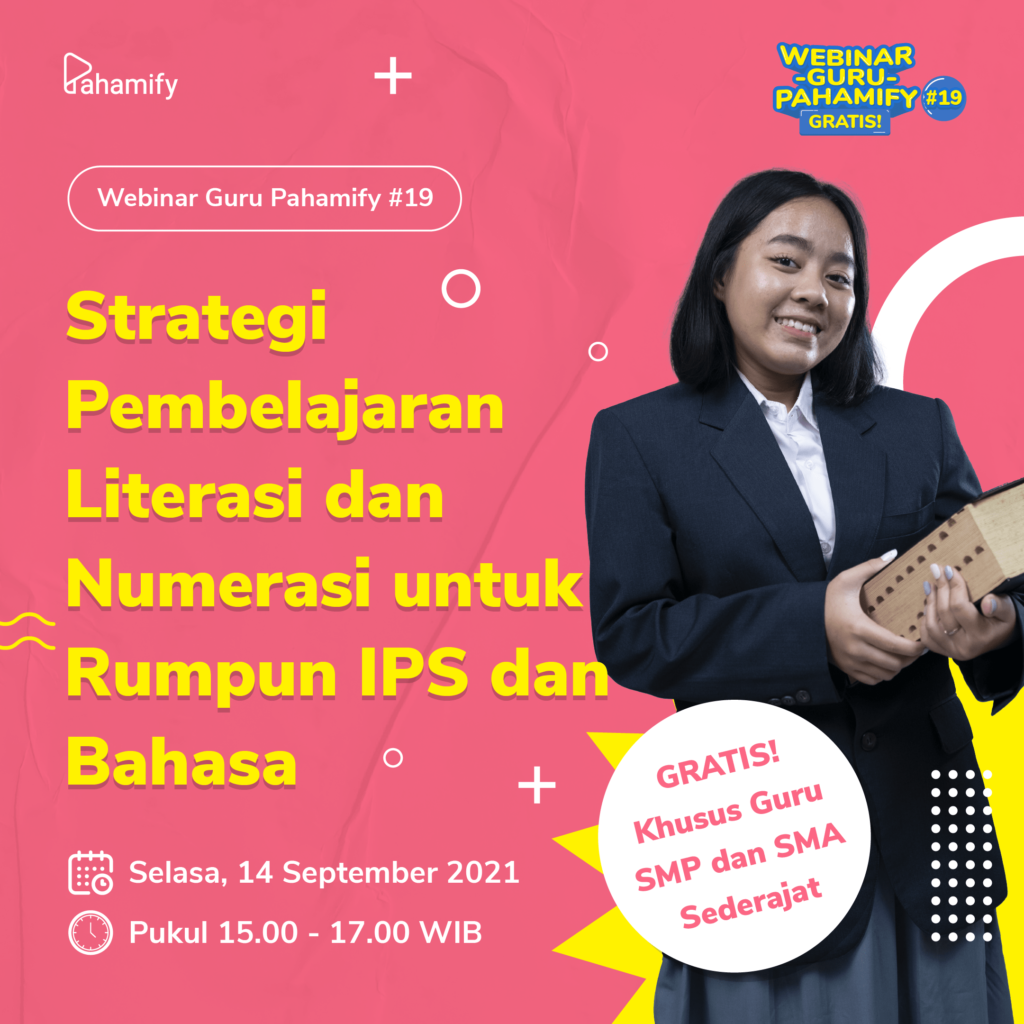 Pahamify

WEBINAR -GURU- PAHAMIFY #19 GRATIS!

Webinar Guru Pahamify #19

Strategi Pembelajaran Literasi dan Numerasi untuk Rumpun IPS dan Bahasa

Selasa, 14 September 2021

Pukul 15.00 - 17.00 WIB

GRATIS! Khusus Guru SMP dan SMA Sederajat